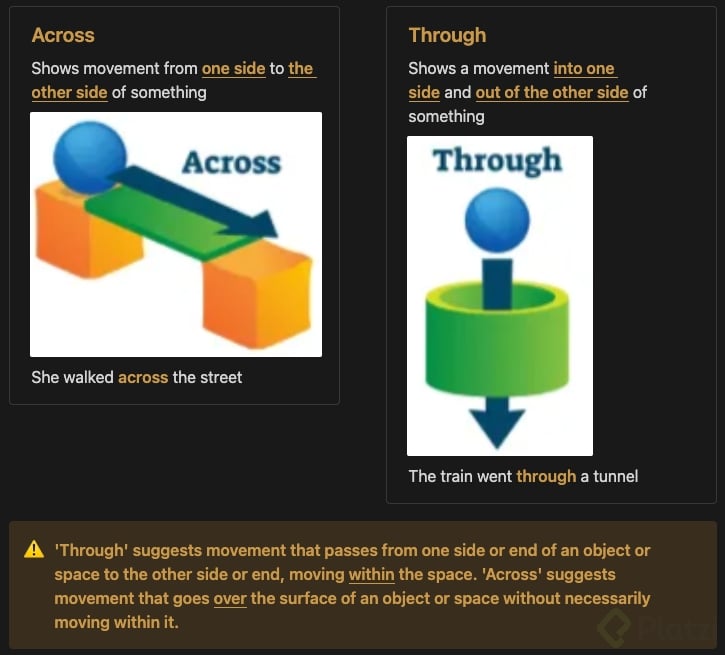 Across

Shows movement from one side to the other side of something

Across

She walked across the street

Through

Shows a movement into one side and out of the other side of something

Through

The train went through a tunnel

'Through' suggests movement that passes from one side or end of an object or space to the other side or end, moving within the space. 'Across' suggests movement that goes over the surface of an object or space without necessarily moving within it.

Platzi